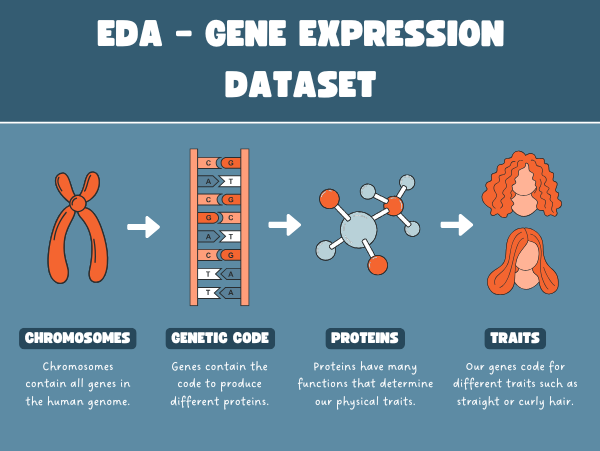 EDA - GENE EXPRESSION DATASET

C G
A T
C G
G C
A T
C G
T A
T A

CHROMOSOMES

Chromosomes contain all genes in the human genome.

GENETIC CODE

Genes contain the code to produce different proteins.

PROTEINS

Proteins have many functions that determine our physical traits.

TRAITS

Our genes code for different traits such as straight or curly hair.